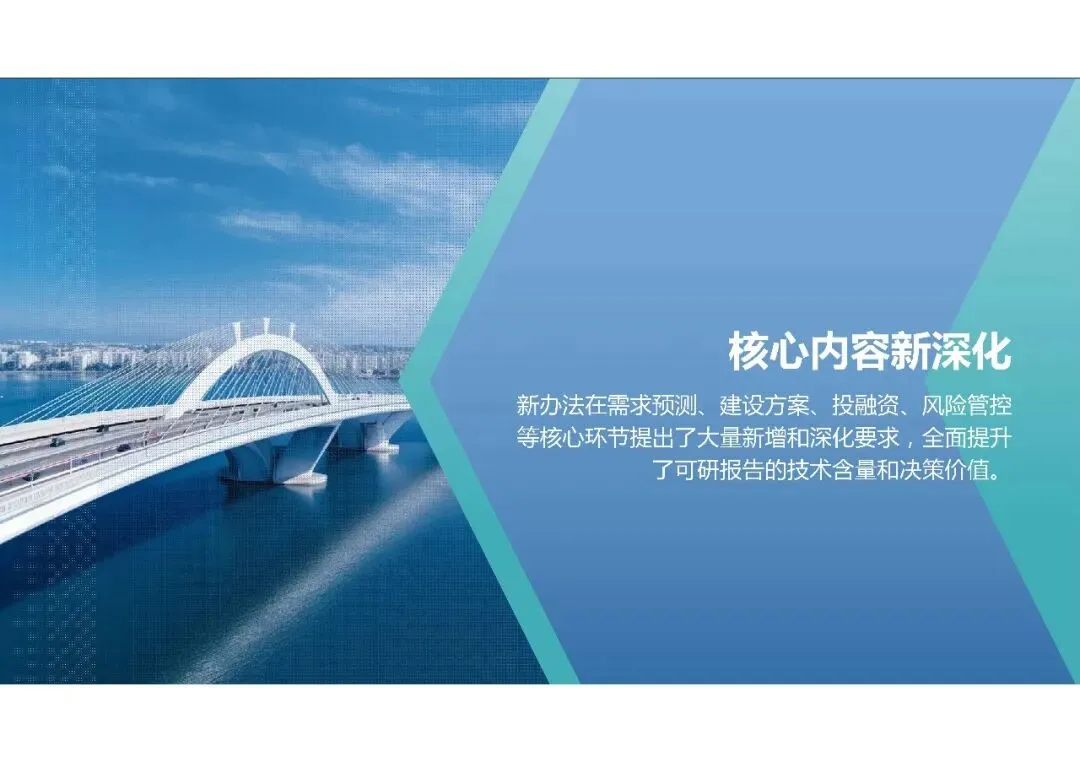 核心内容新深化

新办法在需求预测、建设方案、投融资、风险管控等核心环节提出了大量新增和深化要求，全面提升了可研报告的技术含量和决策价值。